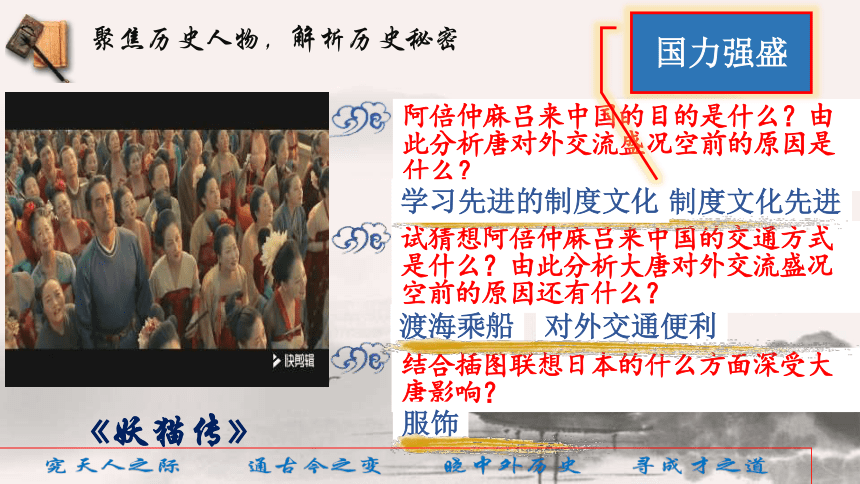 聚焦历史人物，解析历史秘密

国力强盛

快剪辑

阿倍仲麻吕来中国的目的是什么？由此分析唐对外交流盛况空前的原因是什么？

学习先进的制度文化 制度文化先进

试猜想阿倍仲麻吕来中国的交通方式是什么？由此分析大唐对外交流盛况空前的原因还有什么？

渡海乘船 对外交通便利

结合插图联想日本的什么方面深受大唐影响？

服饰

《妖猫传》

究天人之际 通古今之变 晓中外历史 寻成才之道